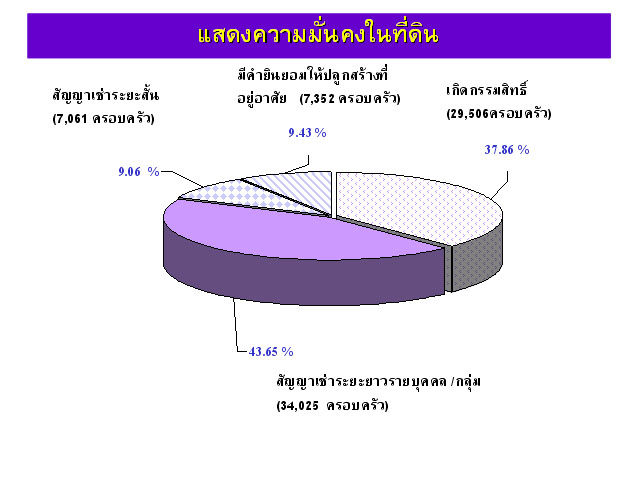 แสดงความมั่นคงในที่ดิน

สัญญาเช่าระยะสั้น (7,061 ครอบครัว)

มีคำยินยอมให้ปลูกสร้างที่อยู่อาศัย (7,352 ครอบครัว)

เกิดกรรมสิทธิ์ (29,506ครอบครัว)

9.43 %

37.86 %

9.06 %

43.65 %

สัญญาเช่าระยะยาวรายบุคคล /กลุ่ม (34,025 ครอบครัว)